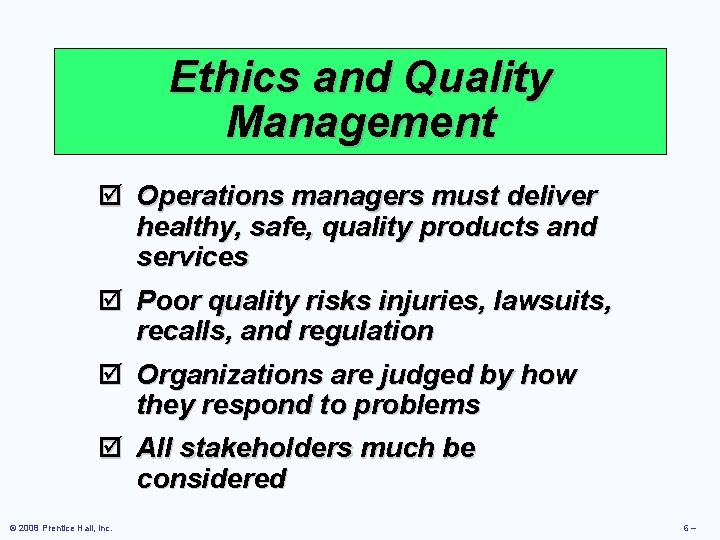 Ethics and Quality Management

☑ Operations managers must deliver healthy, safe, quality products and services

☑ Poor quality risks injuries, lawsuits, recalls, and regulation

☑ Organizations are judged by how they respond to problems

☑ All stakeholders much be considered

© 2008 Prentice Hall, Inc.

6 –